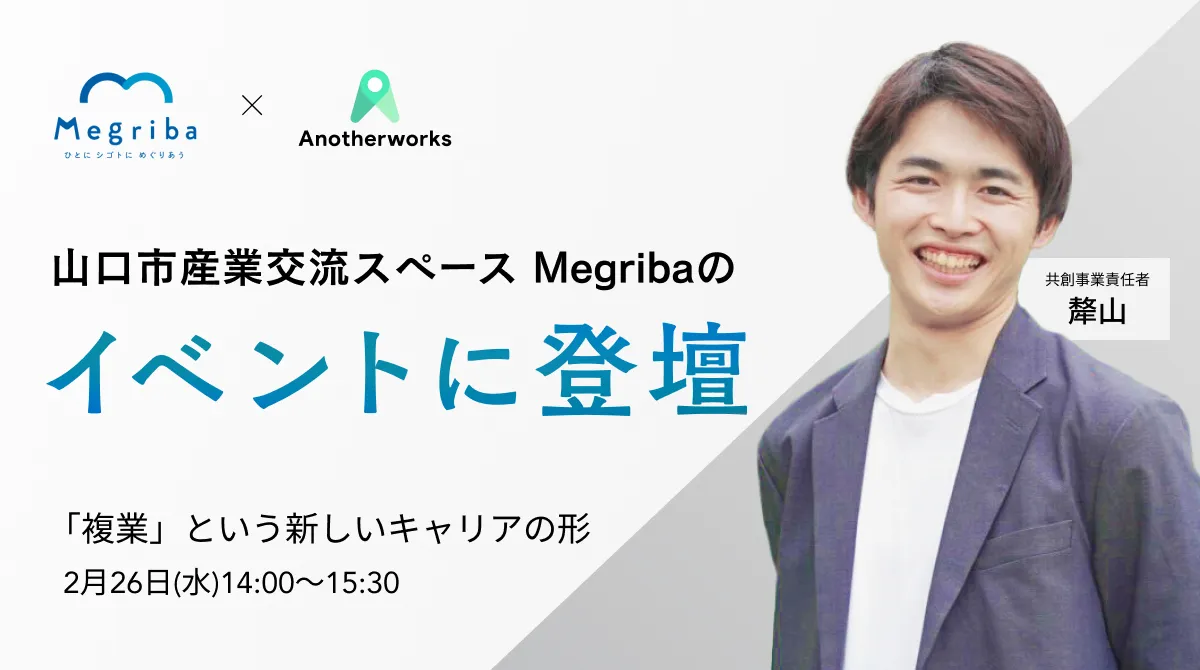 Megriba
ひとに シゴトに めぐりあう

×

Anotherworks

山口市産業交流スペース Megribaの

イベントに登壇

共創事業責任者
犛山

「複業」という新しいキャリアの形

2月26日(水)14:00〜15:30